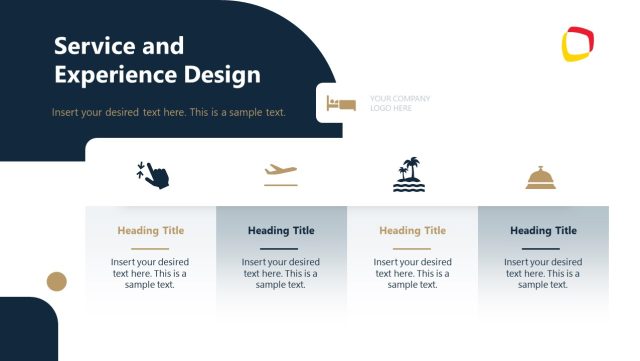 Service and Experience Design

Insert your desired text here. This is a sample text.

YOUR COMPANY LOGO HERE

Heading Title

Insert your desired text here. This is a sample text.

Heading Title

Insert your desired text here. This is a sample text.

Heading Title

Insert your desired text here. This is a sample text.

Heading Title

Insert your desired text here. This is a sample text.